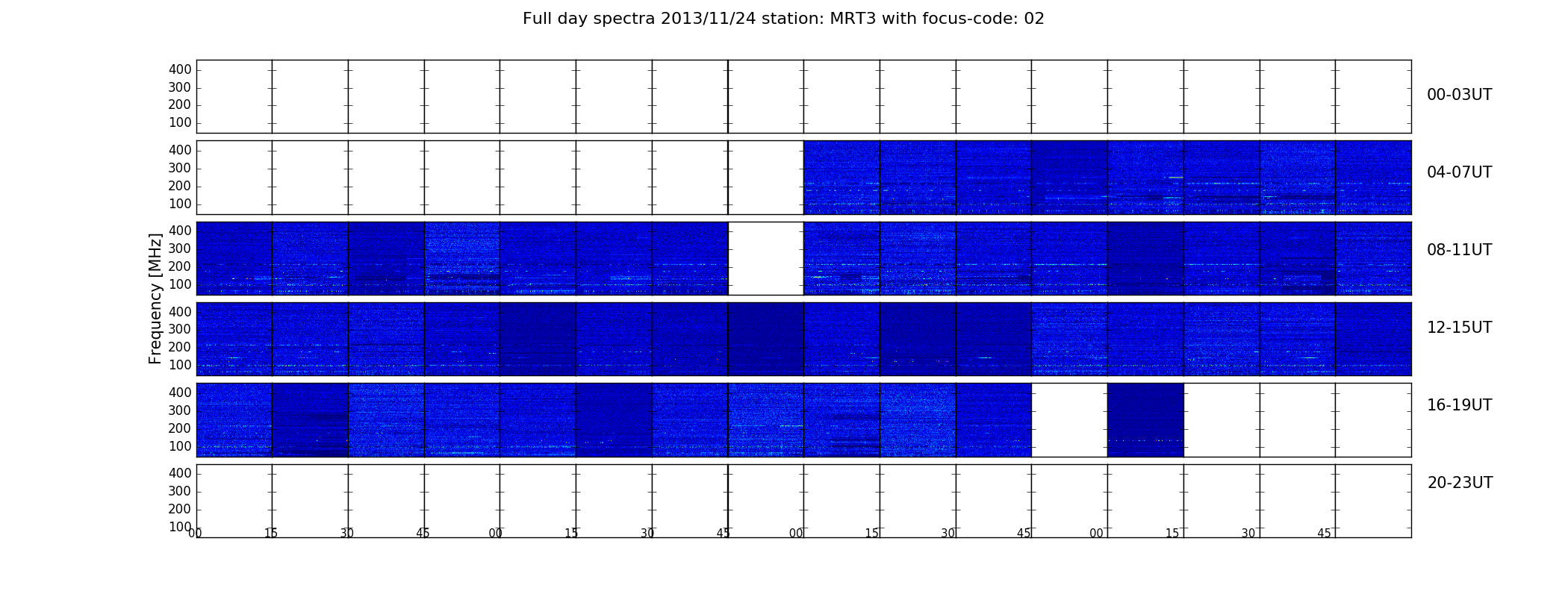 Full day spectra 2013/11/24 station: MRT3 with focus-code: 02

Frequency [MHz]

400
300
200
100

00-03UT

400
300
200
100

04-07UT

400
300
200
100

08-11UT

400
300
200
100

12-15UT

400
300
200
100

16-19UT

400
300
200
100

20-23UT

00 15 30 45 00 15 30 45 00 15 30 45 00 15 30 45